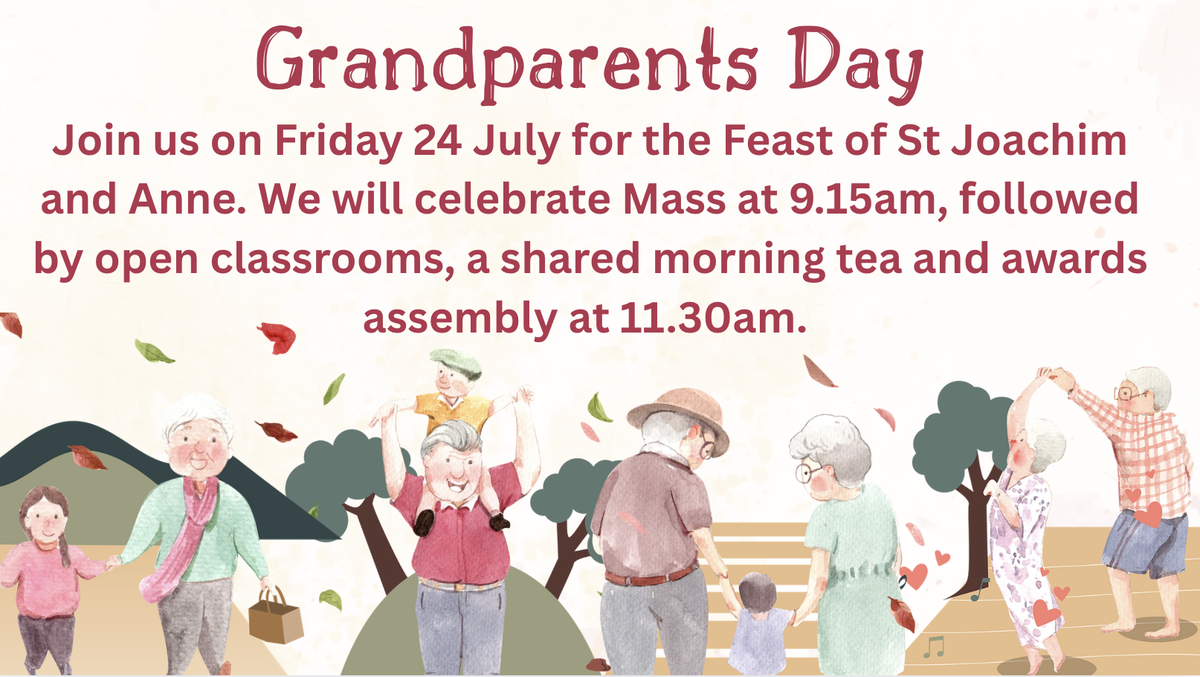 Grandparents Day

Join us on Friday 24 July for the Feast of St Joachim and Anne. We will celebrate Mass at 9.15am, followed by open classrooms, a shared morning tea and awards assembly at 11.30am.